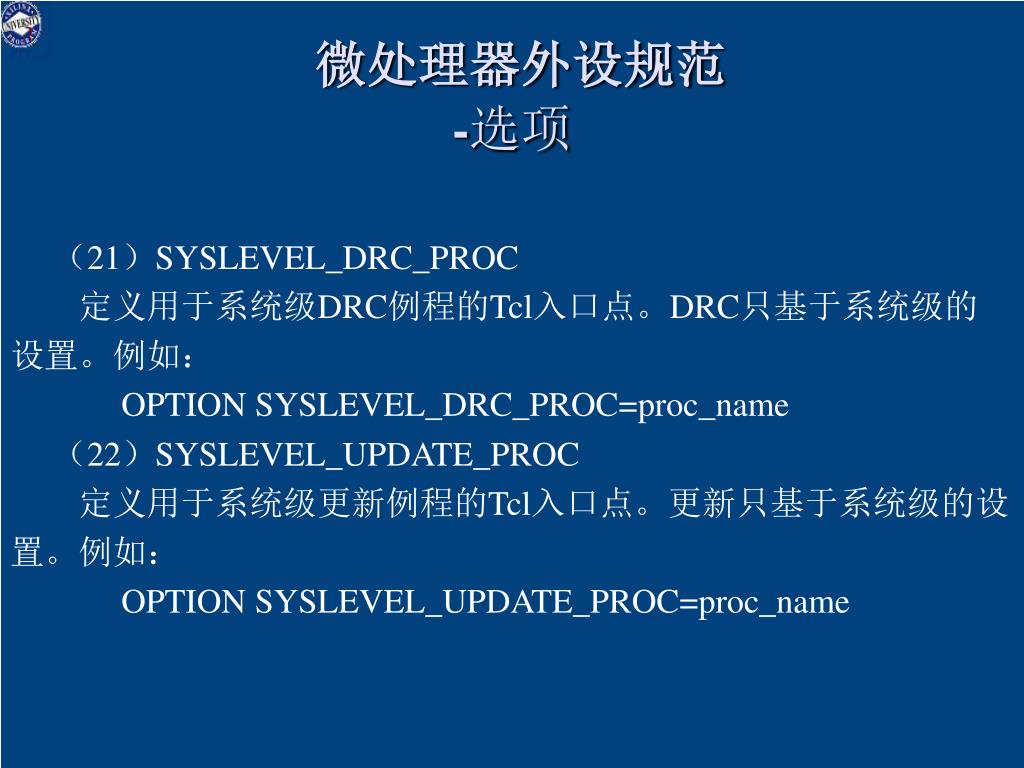 微处理器外设规范
-选项

（21）SYSLEVEL_DRC_PROC
定义用于系统级DRC例程的Tcl入口点。DRC只基于系统级的设置。例如：
OPTION SYSLEVEL_DRC_PROC=proc_name
（22）SYSLEVEL_UPDATE_PROC
定义用于系统级更新例程的Tcl入口点。更新只基于系统级的设置。例如：
OPTION SYSLEVEL_UPDATE_PROC=proc_name